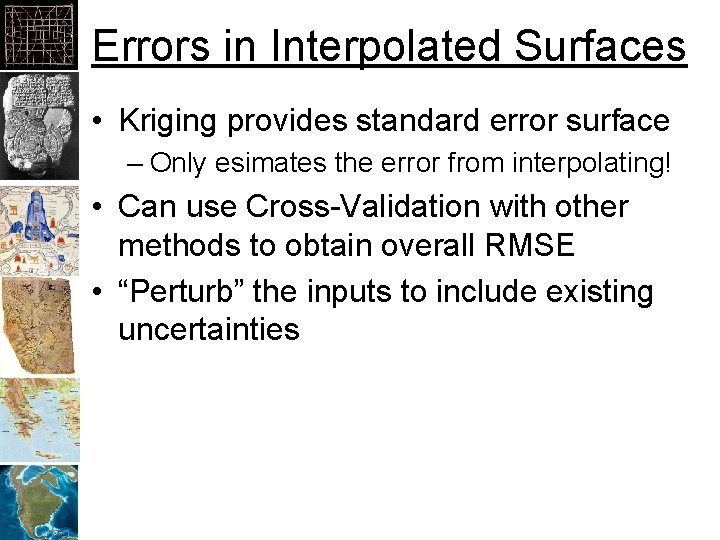 Errors in Interpolated Surfaces

• Kriging provides standard error surface
– Only esimates the error from interpolating!

• Can use Cross-Validation with other methods to obtain overall RMSE

• “Perturb” the inputs to include existing uncertainties